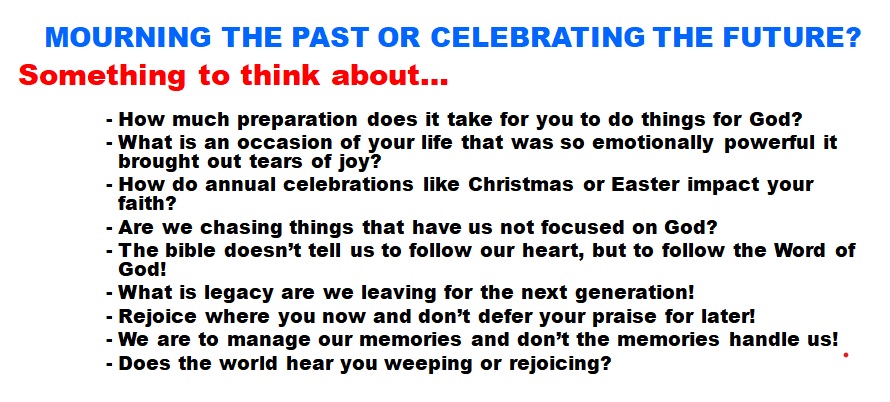 MOURNING THE PAST OR CELEBRATING THE FUTURE?

Something to think about...

- How much preparation does it take for you to do things for God?
- What is an occasion of your life that was so emotionally powerful it brought out tears of joy?
- How do annual celebrations like Christmas or Easter impact your faith?
- Are we chasing things that have us not focused on God?
- The bible doesn't tell us to follow our heart, but to follow the Word of God!
- What is legacy are we leaving for the next generation!
- Rejoice where you now and don't defer your praise for later!
- We are to manage our memories and don't the memories handle us!
- Does the world hear you weeping or rejoicing?